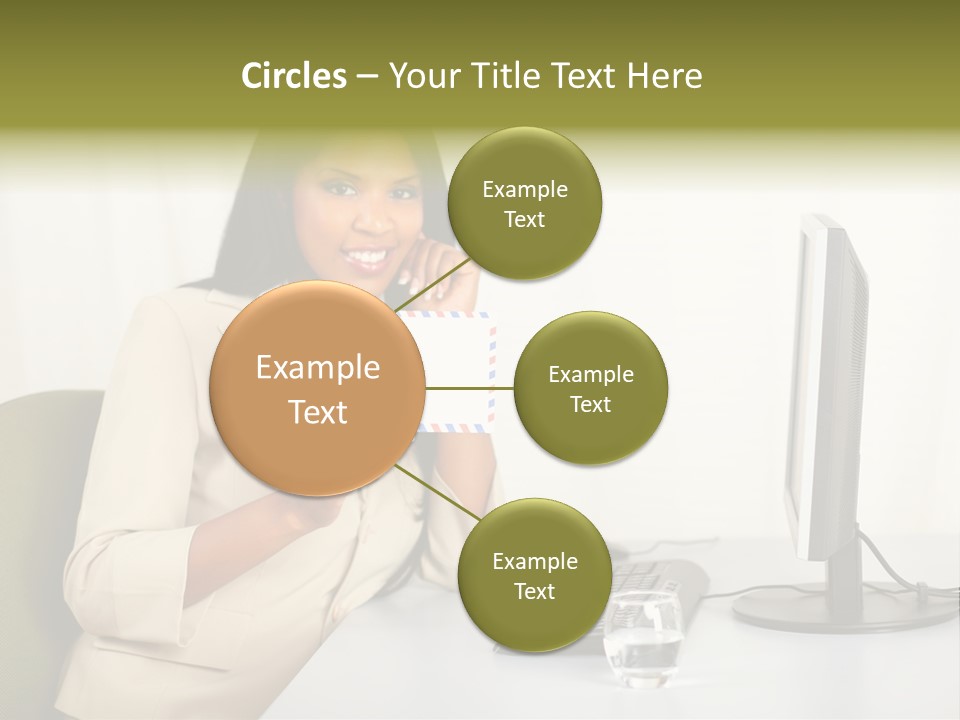 Circles – Your Title Text Here

Example Text

Example Text

Example Text

Example Text